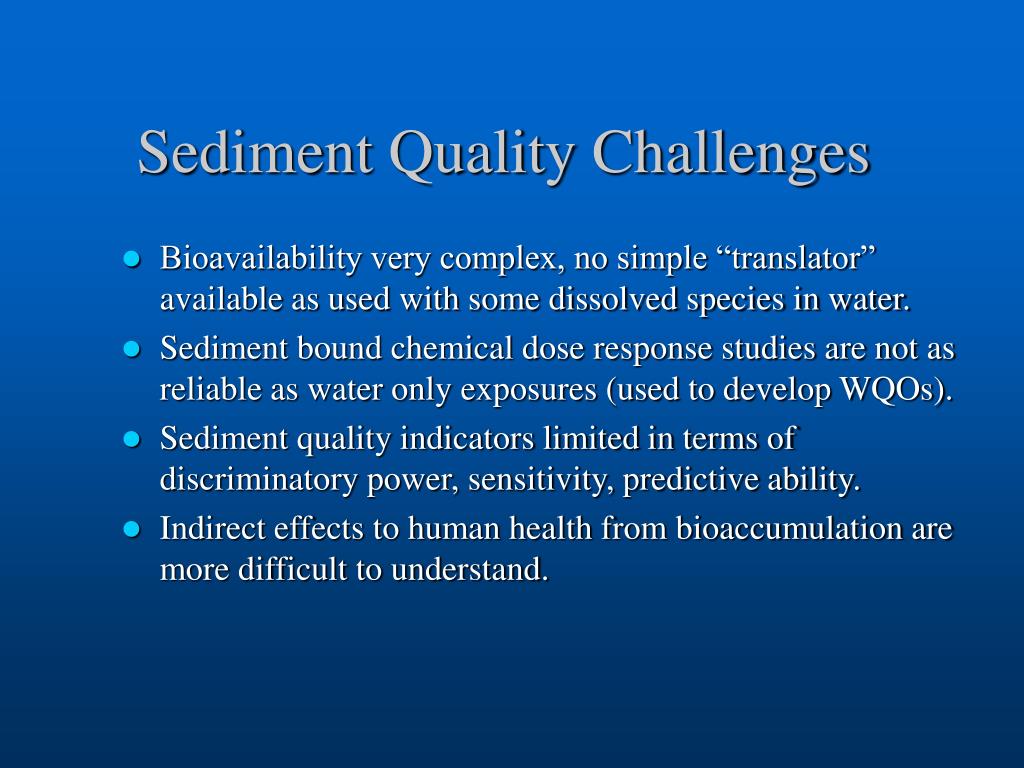 Sediment Quality Challenges

- Bioavailability very complex, no simple “translator” available as used with some dissolved species in water.
- Sediment bound chemical dose response studies are not as reliable as water only exposures (used to develop WQOs).
- Sediment quality indicators limited in terms of discriminatory power, sensitivity, predictive ability.
- Indirect effects to human health from bioaccumulation are more difficult to understand.